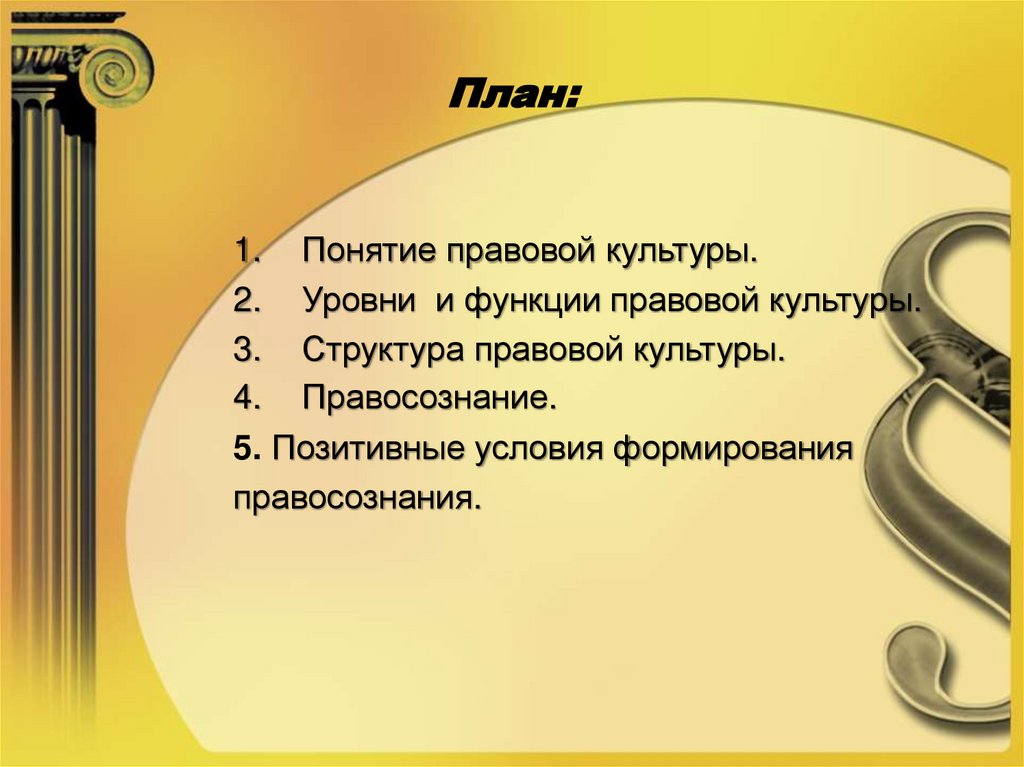 План:

1. Понятие правовой культуры.
2. Уровни и функции правовой культуры.
3. Структура правовой культуры.
4. Правосознание.
5. Позитивные условия формирования правосознания.